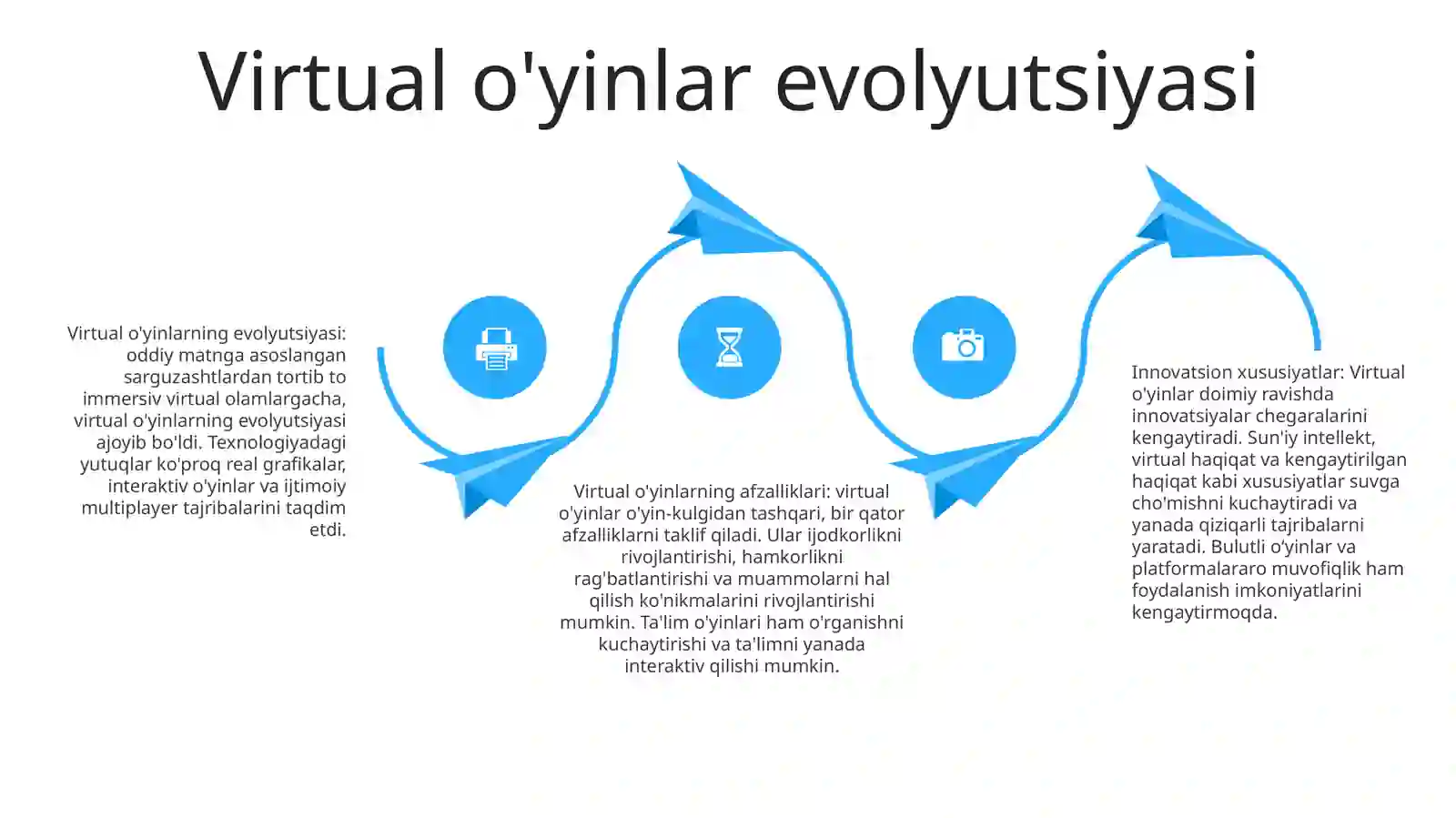 Virtual o'yinlar evolyutsiyasi

Virtual o'yinlarning evolyutsiyasi: oddiy matnga asoslangan sarguzashtlardan tortib to immersiv virtual olamlargacha, virtual o'yinlarning evolyutsiyasi ajoyib bo'ldi. Texnologiyadagi yutuqlar ko'proq real grafikalar, interaktiv o'yinlar va ijtimoiy multiplayer tajribalarini taqdim etdi.

Virtual o'yinlarning afzalliklari: virtual o'yinlar o'yin-kulgidan tashqari, bir qator afzalliklarni taklif qiladi. Ular ijodkorlikni rivojlantirishi, hamkorlikni rag'batlantirishi va muammolarni hal qilish ko'nikmalarini rivojlantirishi mumkin. Ta'lim o'yinlari ham o'rganishni kuchaytirishi va ta'limni yanada interaktiv qilishi mumkin.

Innovatsion xususiyatlar: Virtual o'yinlar doimiy ravishda innovatsiyalar chegaralarini kengaytiradi. Sun'iy intellekt, virtual haqiqat va kengaytirilgan haqiqat kabi xususiyatlar suvga cho'mishni kuchaytiradi va yanada qiziqarli tajribalarni yaratadi. Bulutli o'yinlar va platformalararo muvofiqlik ham foydalanish imkoniyatlarini kengaytirmoqda.